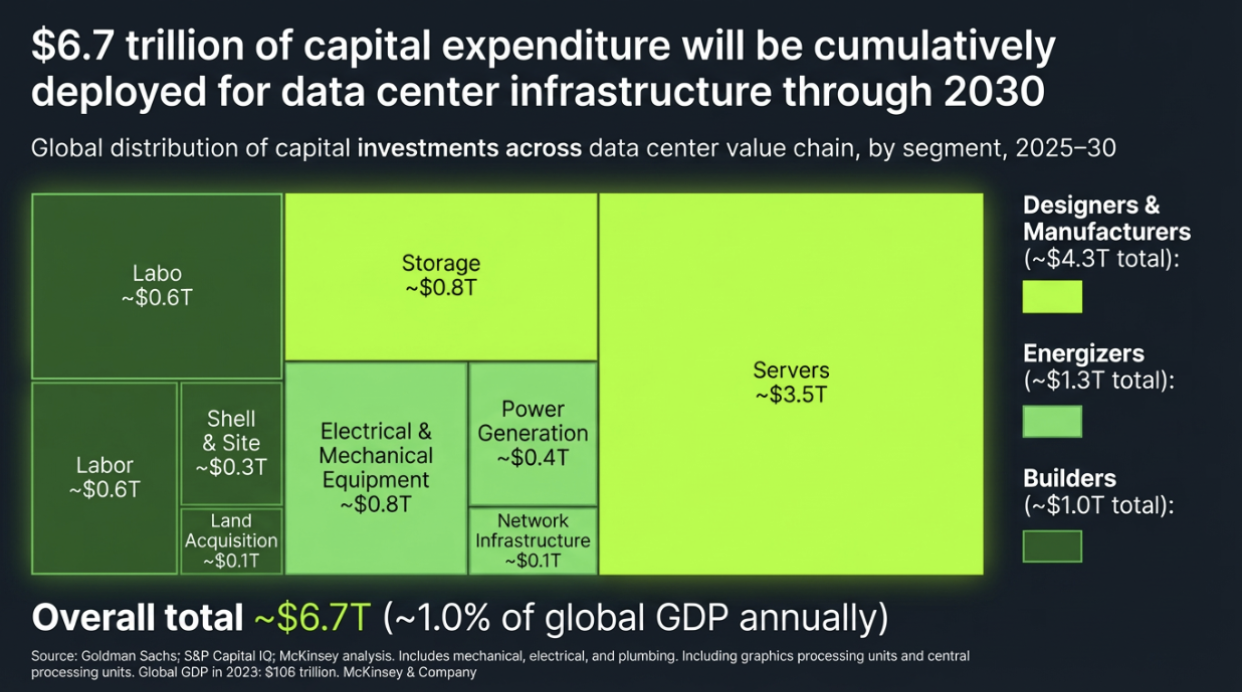 $6.7 trillion of capital expenditure will be cumulatively deployed for data center infrastructure through 2030

Global distribution of capital investments across data center value chain, by segment, 2025–30

Labo
~$0.6T

Labor
~$0.6T

Shell & Site
~$0.3T

Land Acquisition
~$0.1T

Storage
~$0.8T

Electrical & Mechanical Equipment
~$0.8T

Power Generation
~$0.4T

Network Infrastructure
~$0.1T

Servers
~$3.5T

Designers & Manufacturers
(~$4.3T total):

Energizers
(~$1.3T total):

Builders
(~$1.0T total):

Overall total ~$6.7T (~1.0% of global GDP annually)

Source: Goldman Sachs; S&P Capital IQ; McKinsey analysis. Includes mechanical, electrical, and plumbing. Including graphics processing units and central processing units. Global GDP in 2023: $106 trillion. McKinsey & Company